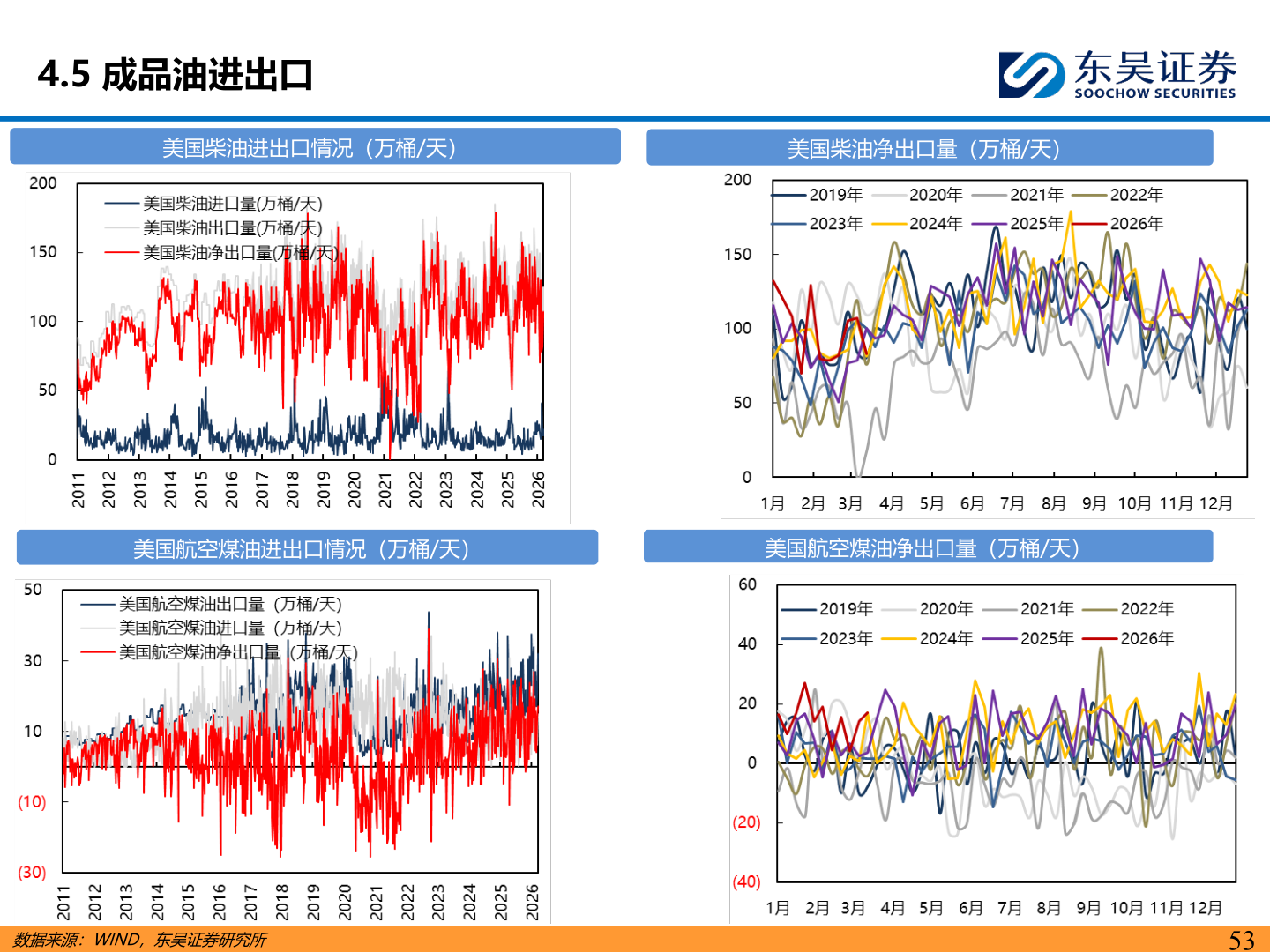 4.5 成品油进出口

东吴证券
SOOCHOW SECURITIES

美国柴油进出口情况（万桶/天）

200
150
100
50
0

美国柴油进口量(万桶/天)
美国柴油出口量(万桶/天)
美国柴油净出口量(万桶/天)

2011 2012 2013 2014 2015 2016 2017 2018 2019 2020 2021 2022 2023 2024 2025 2026

美国柴油净出口量（万桶/天）

200
150
100
50
0

2019年 2020年 2021年 2022年
2023年 2024年 2025年 2026年

1月 2月 3月 4月 5月 6月 7月 8月 9月 10月 11月 12月

美国航空煤油进出口情况（万桶/天）

50
30
10
(10)
(30)

美国航空煤油出口量（万桶/天）
美国航空煤油进口量（万桶/天）
美国航空煤油净出口量（万桶/天）

2011 2012 2013 2014 2015 2016 2017 2018 2019 2020 2021 2022 2023 2024 2025 2026

美国航空煤油净出口量（万桶/天）

60
40
20
0
(20)
(40)

2019年 2020年 2021年 2022年
2023年 2024年 2025年 2026年

1月 2月 3月 4月 5月 6月 7月 8月 9月 10月 11月 12月

数据来源：WIND，东吴证券研究所

53